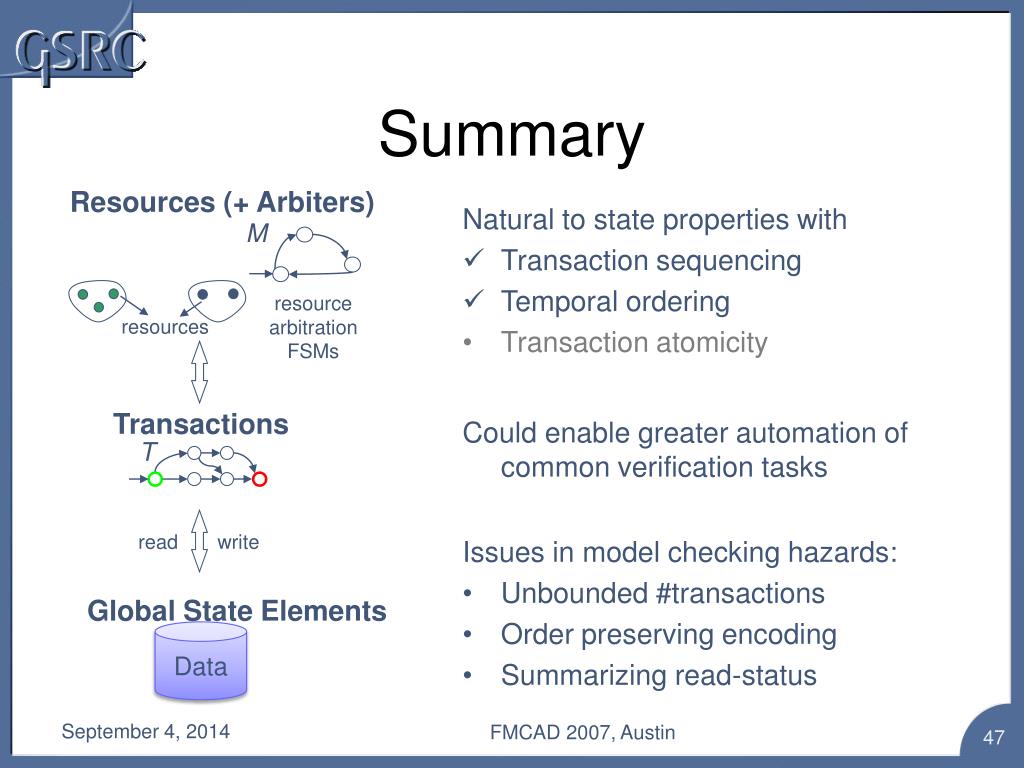 GSRC

Summary

Resources (+ Arbiters)

M

resources

resource arbitration FSMs

Transactions

T

read

write

Global State Elements

Data

Natural to state properties with
✓ Transaction sequencing
✓ Temporal ordering
• Transaction atomicity

Could enable greater automation of common verification tasks

Issues in model checking hazards:
• Unbounded #transactions
• Order preserving encoding
• Summarizing read-status

September 4, 2014

FMCAD 2007, Austin

47